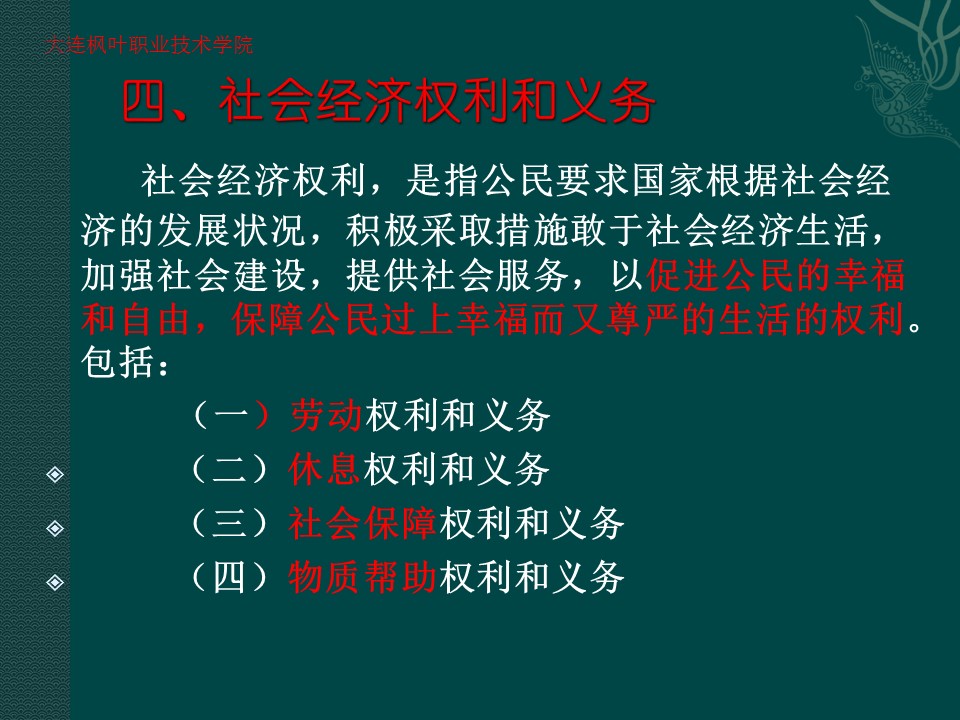 大连枫叶职业技术学院

四、社会经济权利和义务

社会经济权利，是指公民要求国家根据社会经济的发展状况，积极采取措施敢于社会经济生活，加强社会建设，提供社会服务，以促进公民的幸福和自由，保障公民过上幸福而又尊严的生活的权利。包括：

（一）劳动权利和义务
（二）休息权利和义务
（三）社会保障权利和义务
（四）物质帮助权利和义务